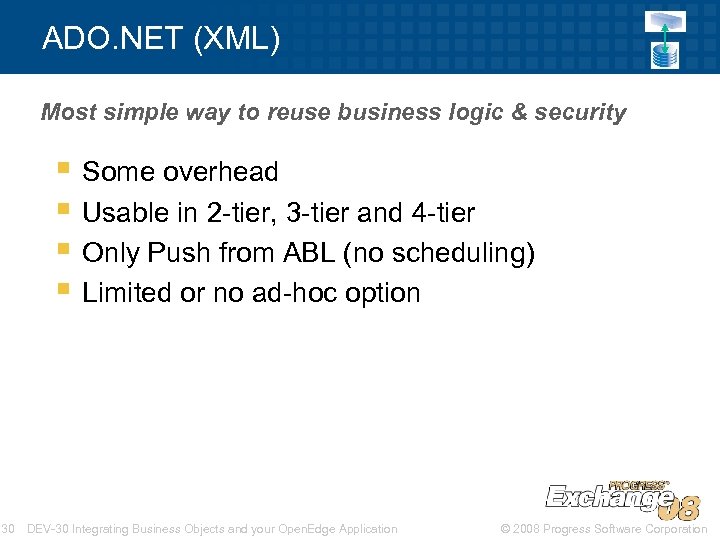 ADO.NET (XML)

Most simple way to reuse business logic & security

- Some overhead
- Usable in 2-tier, 3-tier and 4-tier
- Only Push from ABL (no scheduling)
- Limited or no ad-hoc option

PROGRESS Exchange 08

30 DEV-30 Integrating Business Objects and your OpenEdge Application © 2008 Progress Software Corporation